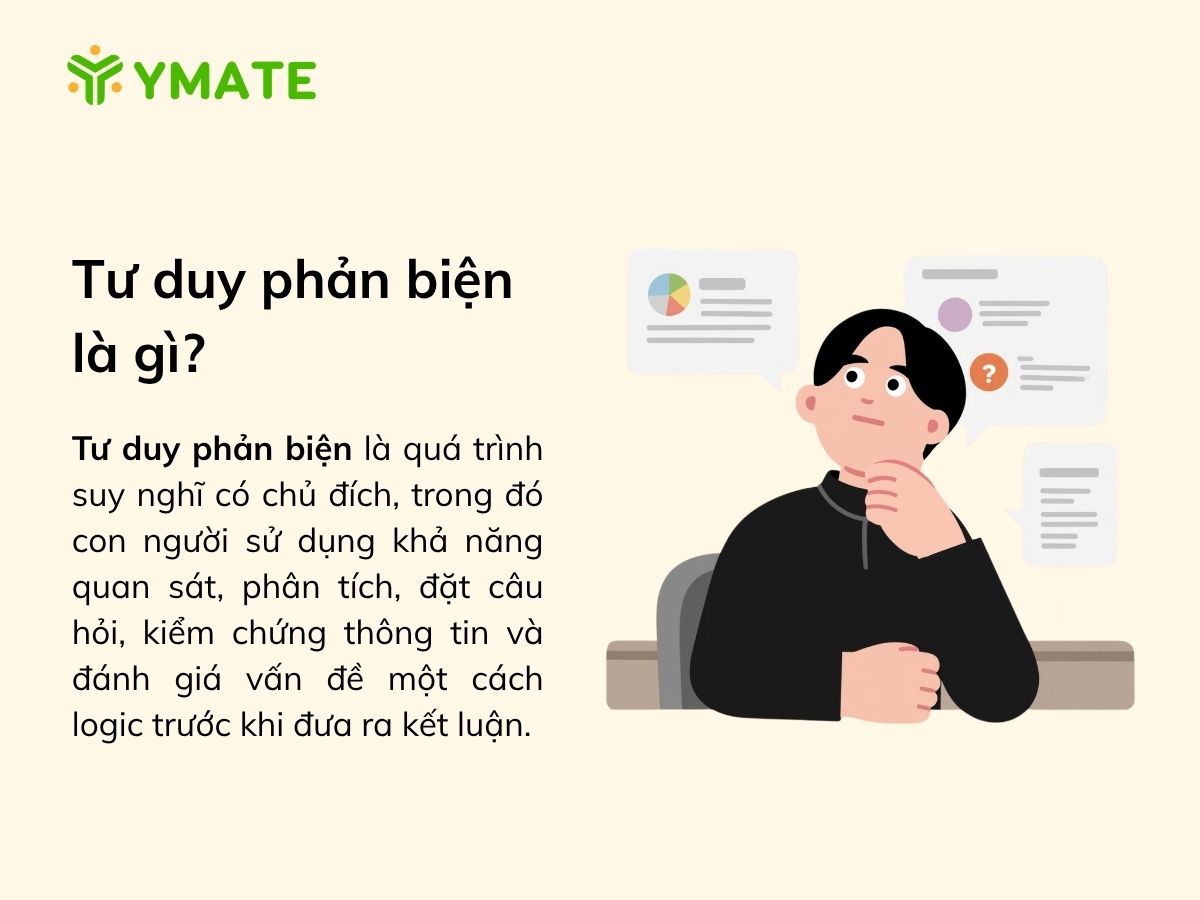 YMATE

Tư duy phản biện là gì?

Tư duy phản biện là quá trình suy nghĩ có chủ đích, trong đó con người sử dụng khả năng quan sát, phân tích, đặt câu hỏi, kiểm chứng thông tin và đánh giá vấn đề một cách logic trước khi đưa ra kết luận.

?